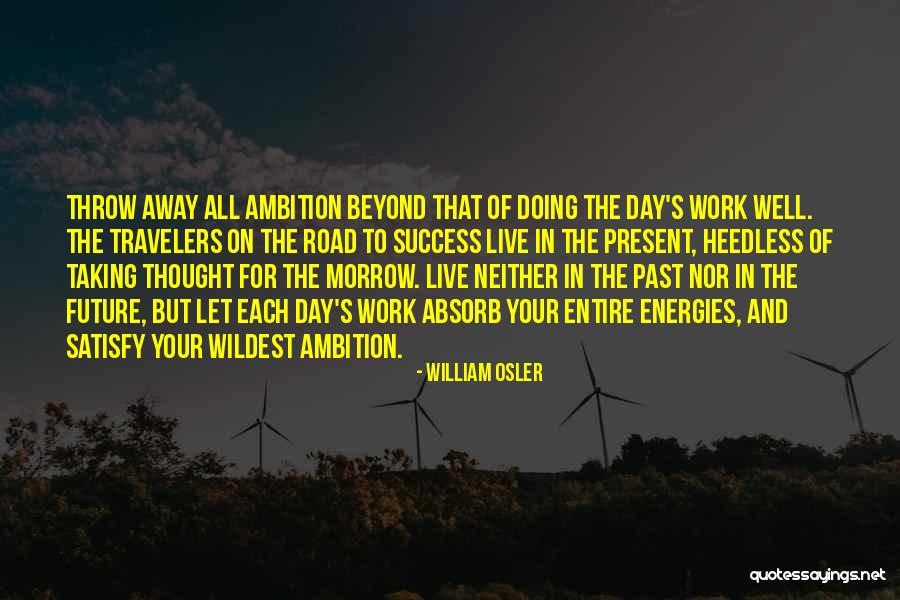 THROW AWAY ALL AMBITION BEYOND THAT OF DOING THE DAY'S WORK WELL. THE TRAVELERS ON THE ROAD TO SUCCESS LIVE IN THE PRESENT, HEEDLESS OF TAKING THOUGHT FOR THE MORROW. LIVE NEITHER IN THE PAST NOR IN THE FUTURE, BUT LET EACH DAY'S WORK ABSORB YOUR ENTIRE ENERGIES, AND SATISFY YOUR WILDEST AMBITION.

- WILLIAM OSLER

quotessayings.net